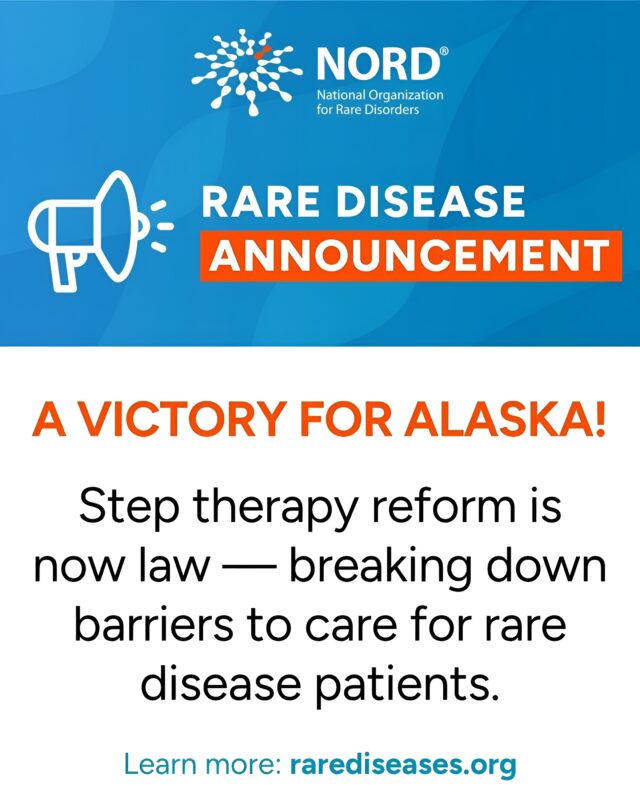 NORD®
National Organization for Rare Disorders

RARE DISEASE
ANNOUNCEMENT

A VICTORY FOR ALASKA!

Step therapy reform is now law — breaking down barriers to care for rare disease patients.

Learn more: rarediseases.org